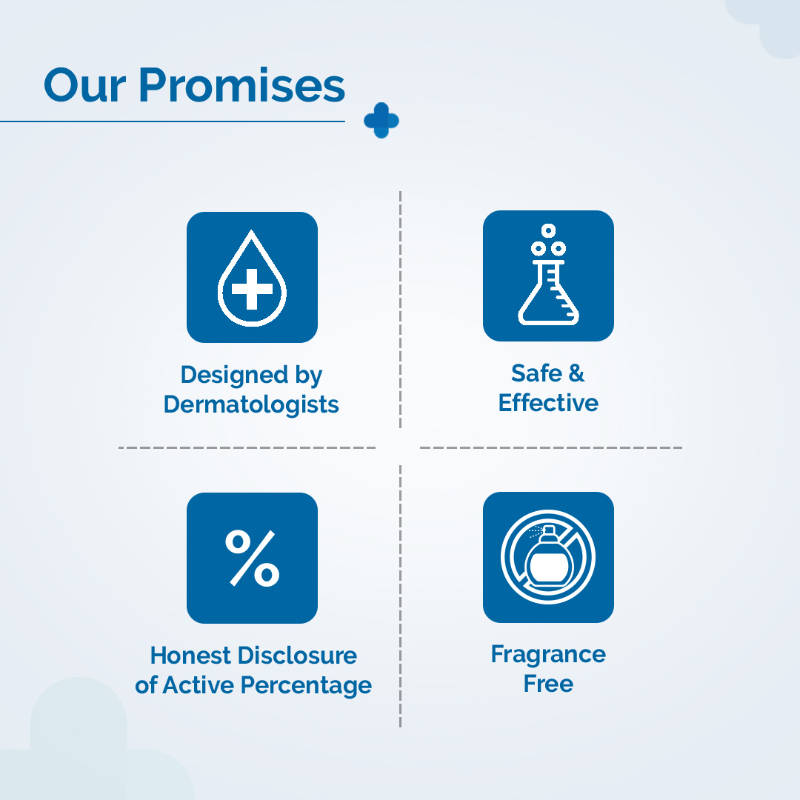 Our Promises

Designed by Dermatologists

Safe & Effective

%

Honest Disclosure of Active Percentage

Fragrance Free